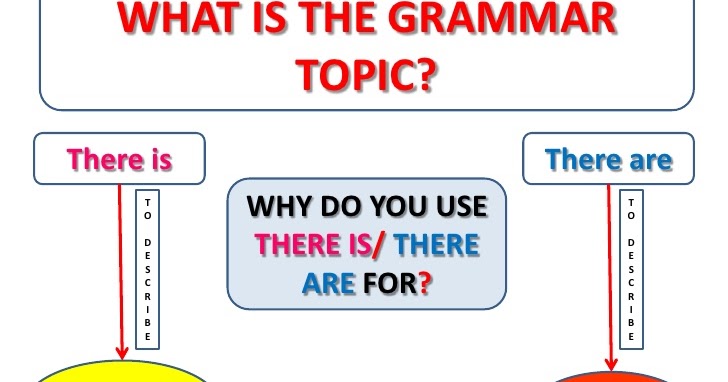 WHAT IS THE GRAMMAR TOPIC?

There is

TO DESCRIBE

WHY DO YOU USE THERE IS/ THERE ARE FOR?

There are

TO DESCRIBE